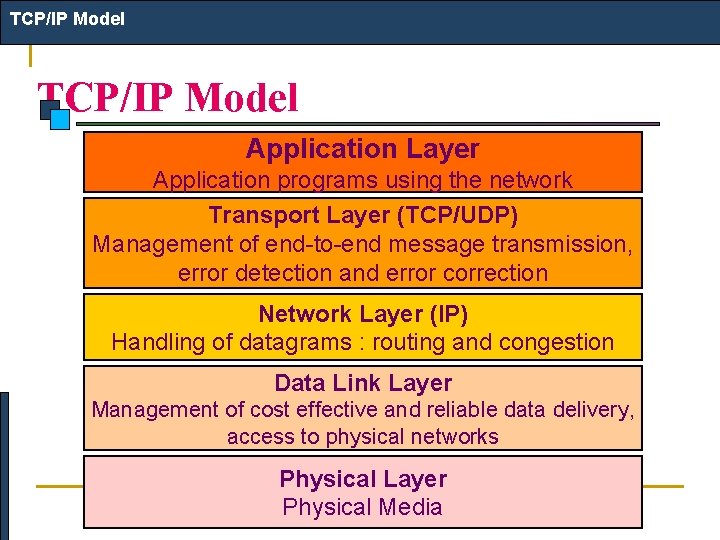 TCP/IP Model

TCP/IP Model

Application Layer
Application programs using the network

Transport Layer (TCP/UDP)
Management of end-to-end message transmission, error detection and error correction

Network Layer (IP)
Handling of datagrams : routing and congestion

Data Link Layer
Management of cost effective and reliable data delivery, access to physical networks

Physical Layer
Physical Media